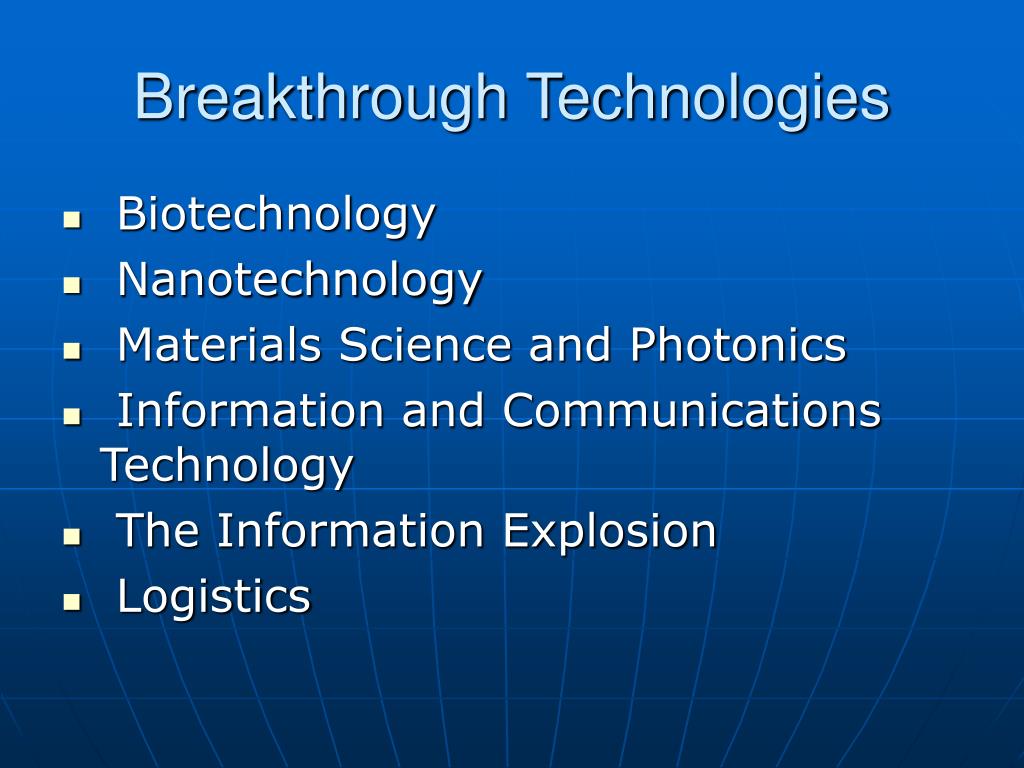 Breakthrough Technologies

- Biotechnology
- Nanotechnology
- Materials Science and Photonics
- Information and Communications Technology
- The Information Explosion
- Logistics